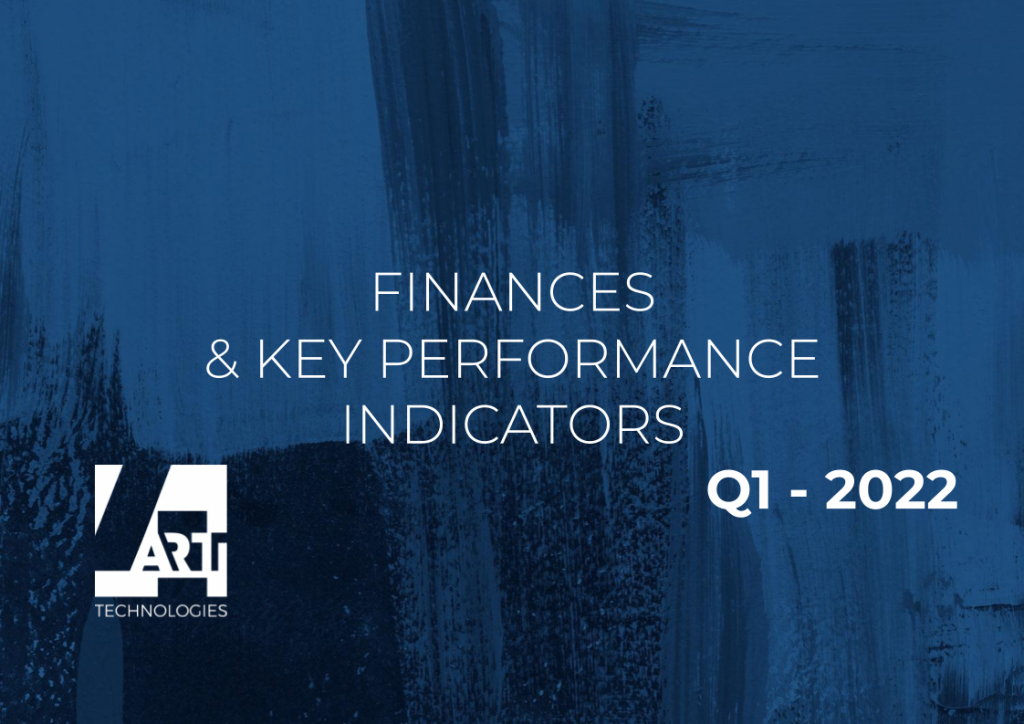 FINANCES
& KEY PERFORMANCE
INDICATORS

Q1 - 2022

4ART
TECHNOLOGIES